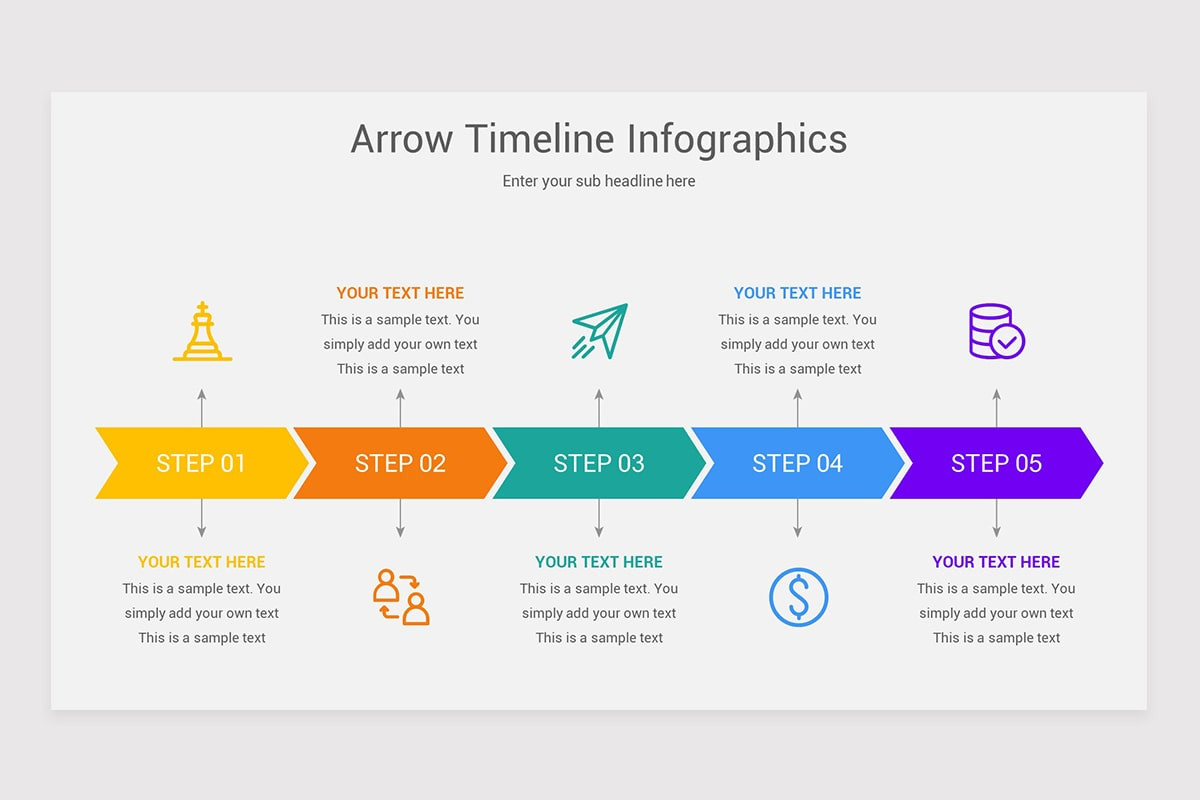 Arrow Timeline Infographics

Enter your sub headline here

YOUR TEXT HERE
This is a sample text. You simply add your own text This is a sample text

YOUR TEXT HERE
This is a sample text. You simply add your own text This is a sample text

STEP 01

STEP 02

STEP 03

STEP 04

STEP 05

YOUR TEXT HERE
This is a sample text. You simply add your own text This is a sample text

YOUR TEXT HERE
This is a sample text. You simply add your own text This is a sample text

YOUR TEXT HERE
This is a sample text. You simply add your own text This is a sample text